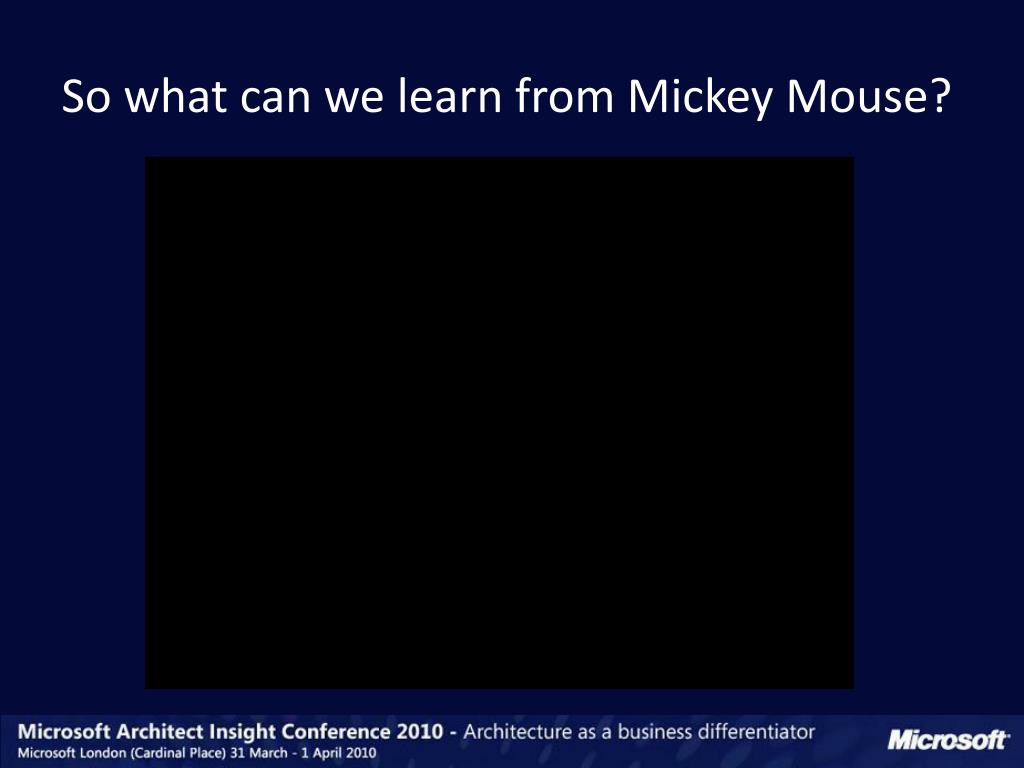 So what can we learn from Mickey Mouse?

Microsoft Architect Insight Conference 2010 - Architecture as a business differentiator
Microsoft London (Cardinal Place) 31 March - 1 April 2010

Microsoft